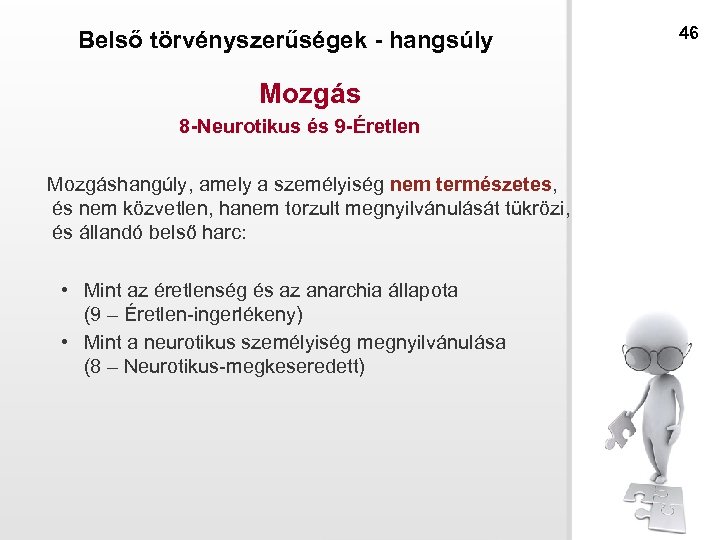 Belső törvényszerűségek - hangsúly

46

Mozgás

8-Neurotikus és 9-Éretlen

Mozgáshangúly, amely a személyiség nem természetes, és nem közvetlen, hanem torzult megnyilvánulását tükrözi, és állandó belső harc:

• Mint az éretlenség és az anarchia állapota (9 – Éretlen-ingerlékeny)
• Mint a neurotikus személyiség megnyilvánulása (8 – Neurotikus-megkeseredett)